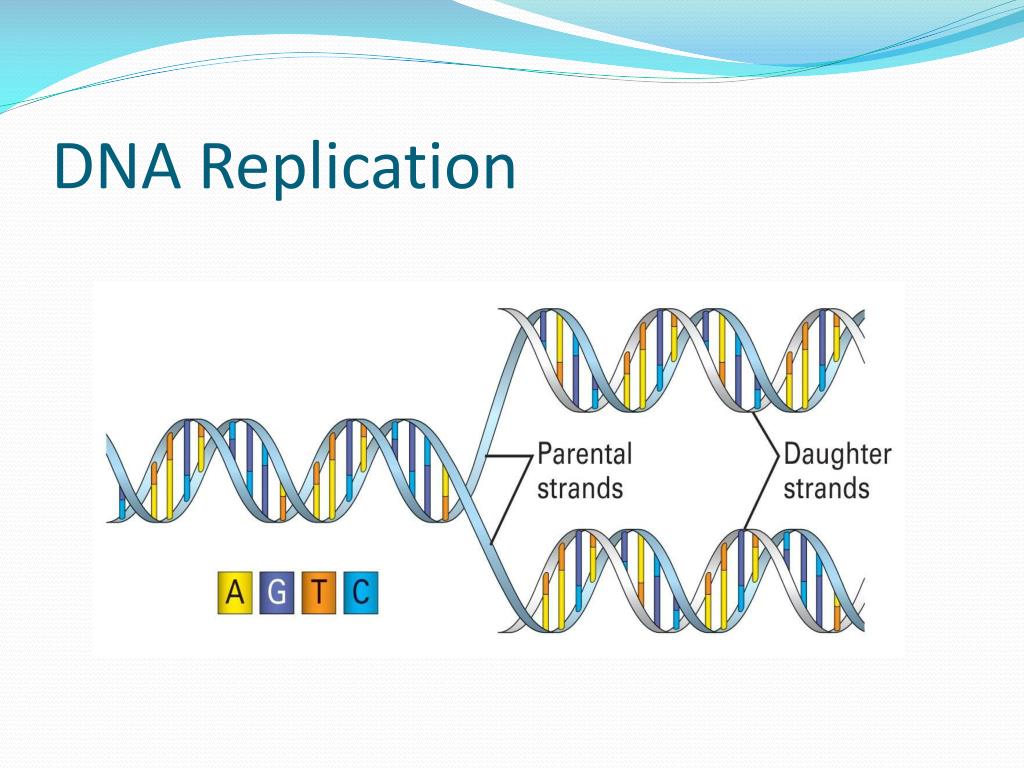 DNA Replication

Parental strands

Daughter strands

A G T C